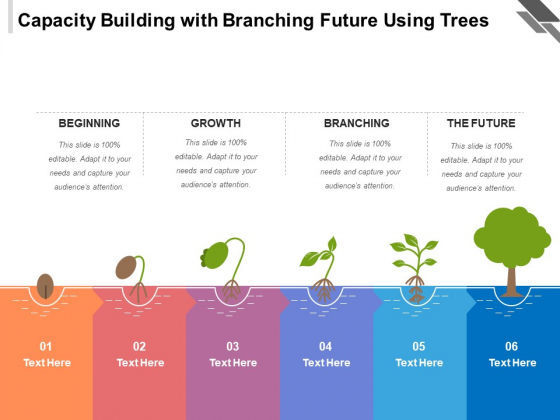 Capacity Building with Branching Future Using Trees

BEGINNING

This slide is 100% editable. Adapt it to your needs and capture your audience's attention.

GROWTH

This slide is 100% editable. Adapt it to your needs and capture your audience's attention.

BRANCHING

This slide is 100% editable. Adapt it to your needs and capture your audience's attention.

THE FUTURE

This slide is 100% editable. Adapt it to your needs and capture your audience's attention.

01
Text Here

02
Text Here

03
Text Here

04
Text Here

05
Text Here

06
Text Here